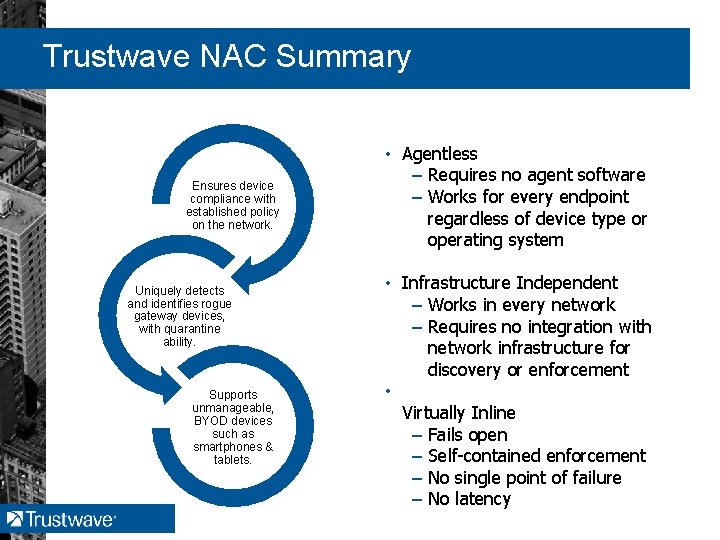 Trustwave NAC Summary

Ensures device compliance with established policy on the network.

Uniquely detects and identifies rogue gateway devices, with quarantine ability.

Supports unmanageable, BYOD devices such as smartphones & tablets.

• Agentless
– Requires no agent software
– Works for every endpoint regardless of device type or operating system

• Infrastructure Independent
– Works in every network
– Requires no integration with network infrastructure for discovery or enforcement

•
Virtually Inline
– Fails open
– Self-contained enforcement
– No single point of failure
– No latency

Trustwave